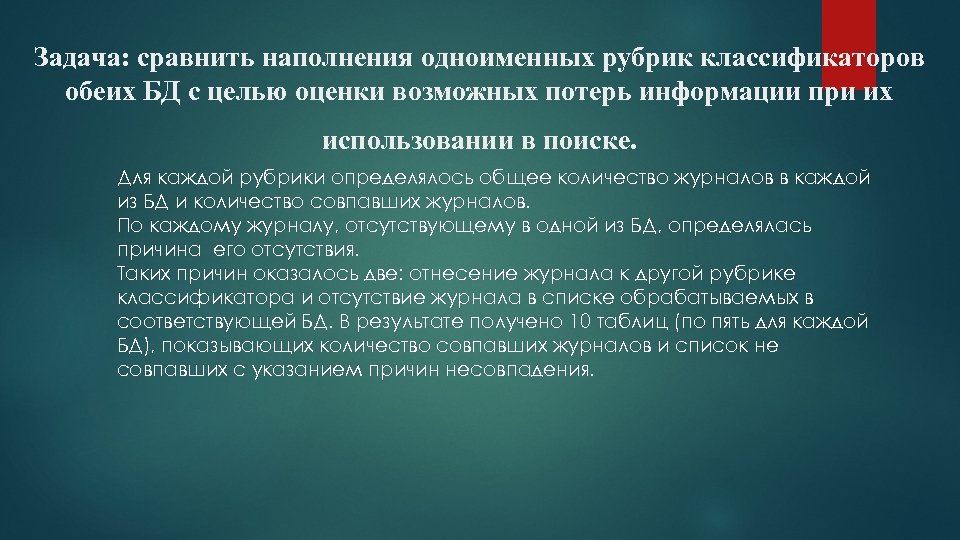 Задача: сравнить наполнения одноименных рубрик классификаторов обеих БД с целью оценки возможных потерь информации при их использовании в поиске.

Для каждой рубрики определялось общее количество журналов в каждой из БД и количество совпавших журналов.
По каждому журналу, отсутствующему в одной из БД, определялась причина его отсутствия.
Таких причин оказалось две: отнесение журнала к другой рубрике классификатора и отсутствие журнала в списке обрабатываемых в соответствующей БД. В результате получено 10 таблиц (по пять для каждой БД), показывающих количество совпавших журналов и список не совпавших с указанием причин несовпадения.